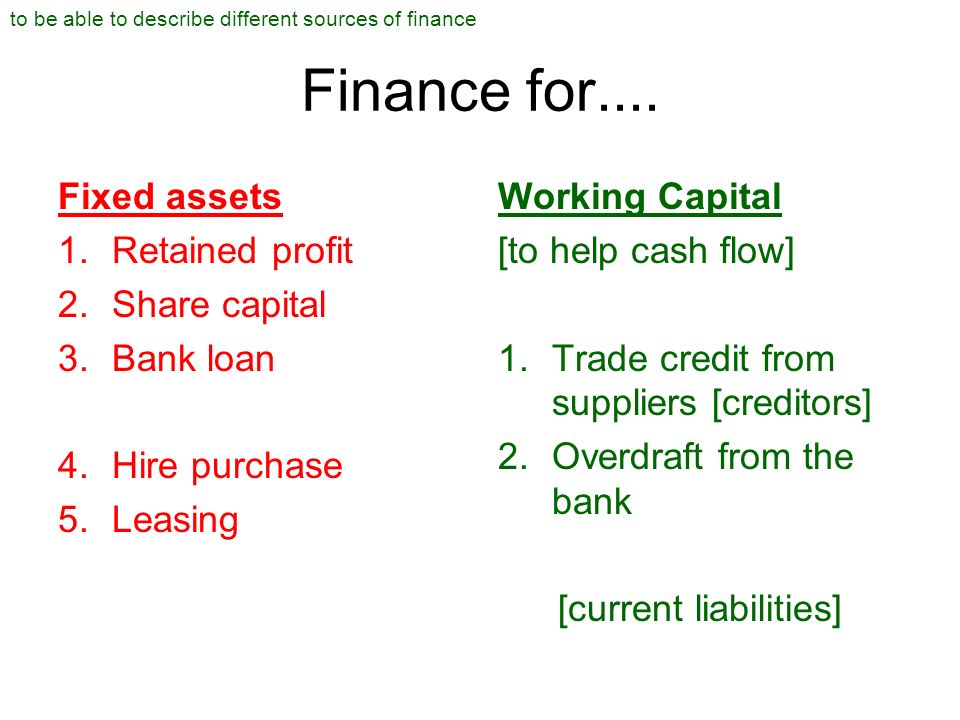 to be able to describe different sources of finance

Finance for....

Fixed assets
1. Retained profit
2. Share capital
3. Bank loan

4. Hire purchase
5. Leasing

Working Capital
[to help cash flow]

1. Trade credit from suppliers [creditors]
2. Overdraft from the bank

[current liabilities]